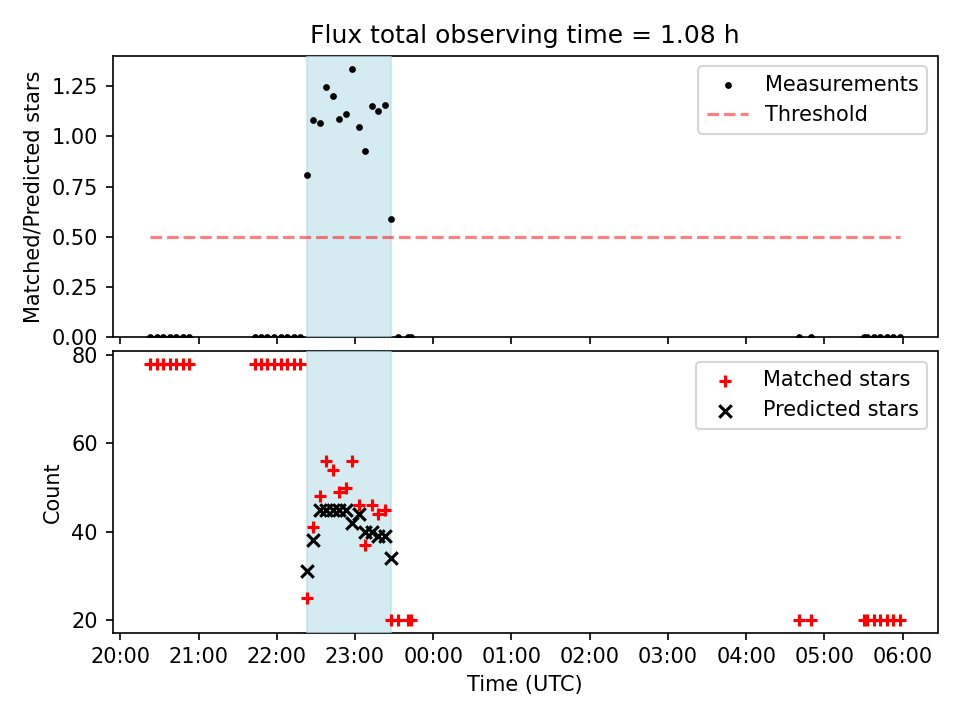 Flux total observing time = 1.08 h

Matched/Predicted stars

1.25
1.00
0.75
0.50
0.25
0.00

Measurements
Threshold

Count

80
60
40
20

Matched stars
Predicted stars

20:00 21:00 22:00 23:00 00:00 01:00 02:00 03:00 04:00 05:00 06:00

Time (UTC)